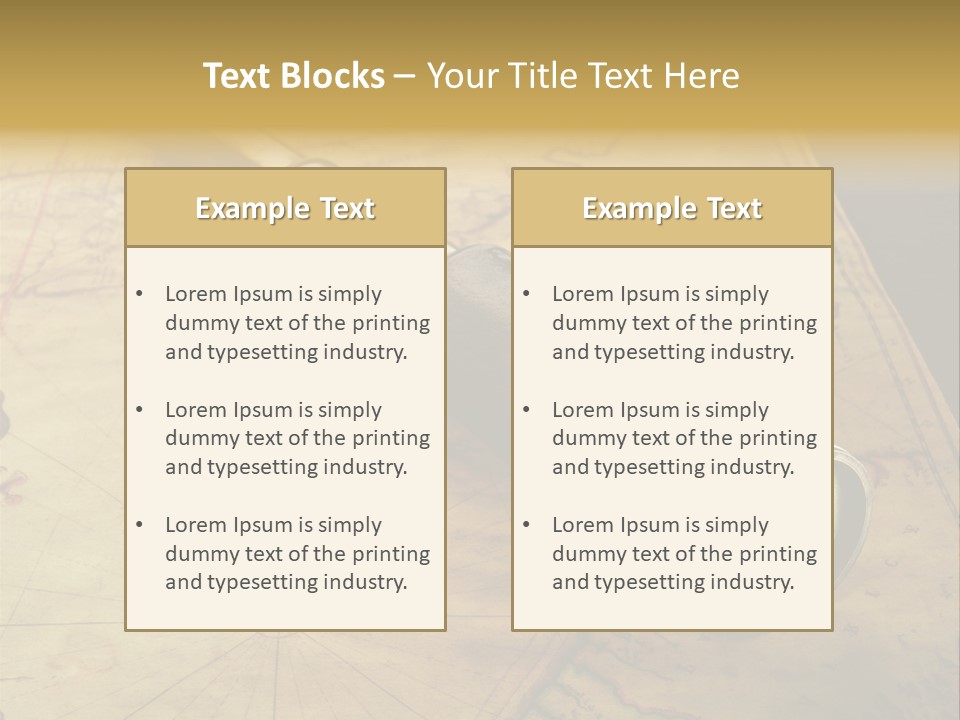 Text Blocks – Your Title Text Here

Example Text

• Lorem Ipsum is simply dummy text of the printing and typesetting industry.

• Lorem Ipsum is simply dummy text of the printing and typesetting industry.

• Lorem Ipsum is simply dummy text of the printing and typesetting industry.

Example Text

• Lorem Ipsum is simply dummy text of the printing and typesetting industry.

• Lorem Ipsum is simply dummy text of the printing and typesetting industry.

• Lorem Ipsum is simply dummy text of the printing and typesetting industry.